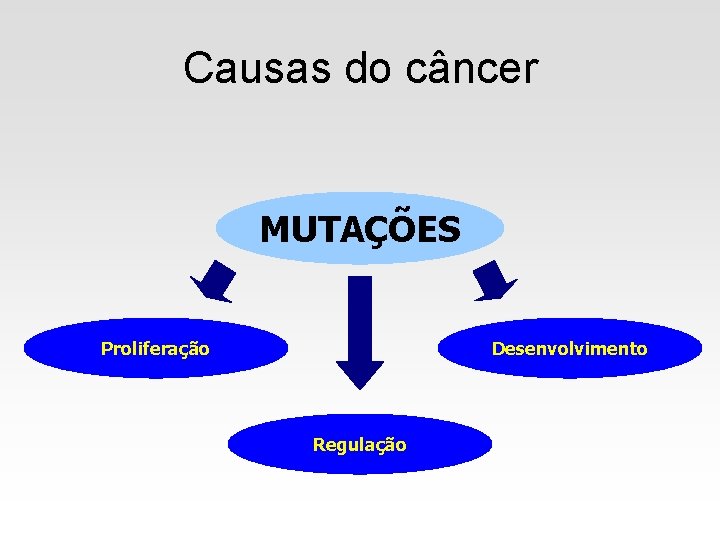 Causas do câncer

MUTAÇÕES

Proliferação

Desenvolvimento

Regulação